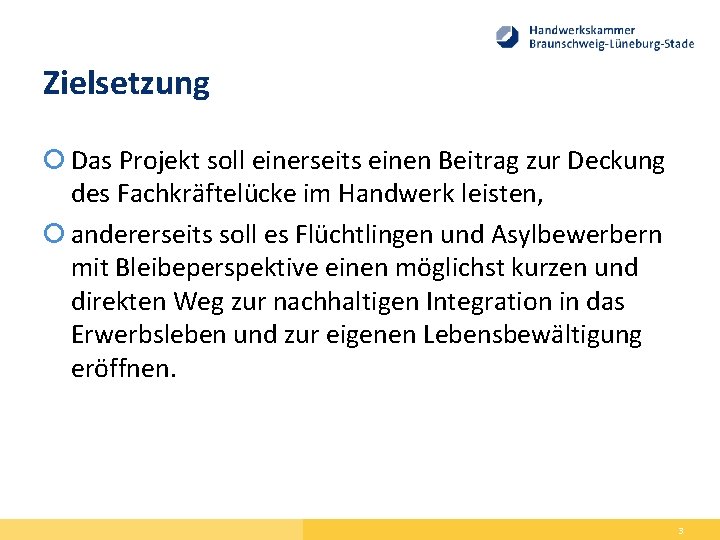 Handwerkskammer
Braunschweig-Lüneburg-Stade

Zielsetzung

Das Projekt soll einerseits einen Beitrag zur Deckung des Fachkräftelücke im Handwerk leisten,

andererseits soll es Flüchtlingen und Asylbewerbern mit Bleibeperspektive einen möglichst kurzen und direkten Weg zur nachhaltigen Integration in das Erwerbsleben und zur eigenen Lebensbewältigung eröffnen.

3